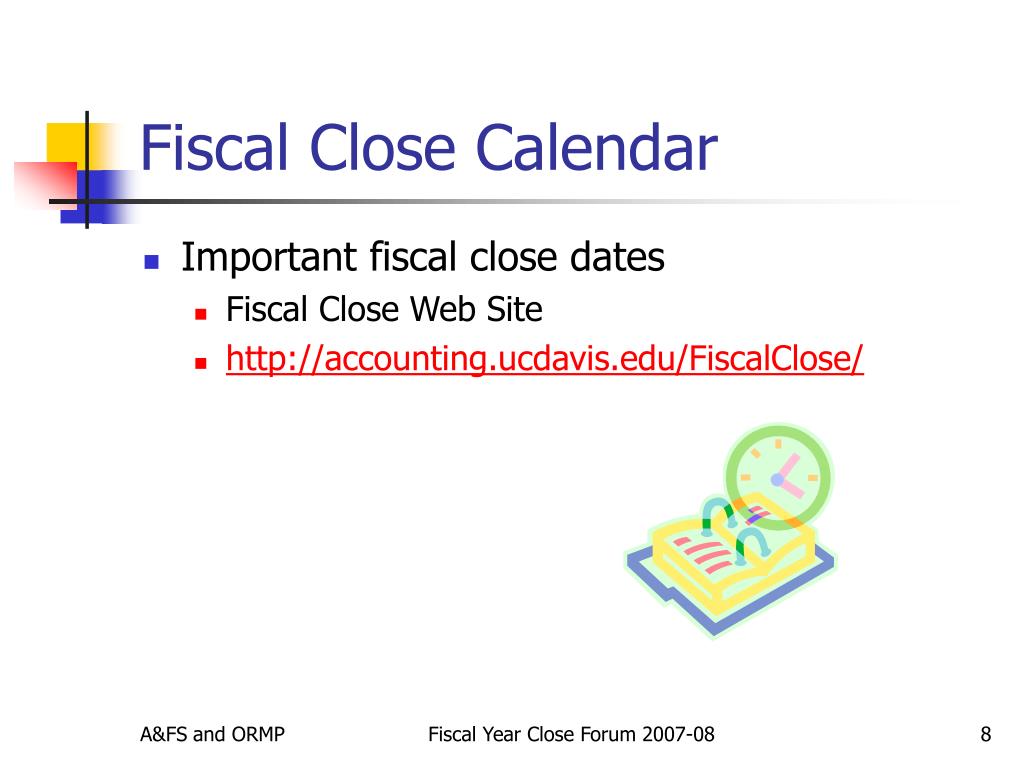 Fiscal Close Calendar

Important fiscal close dates

Fiscal Close Web Site

http://accounting.ucdavis.edu/FiscalClose/

A&FS and ORMP

Fiscal Year Close Forum 2007-08

8